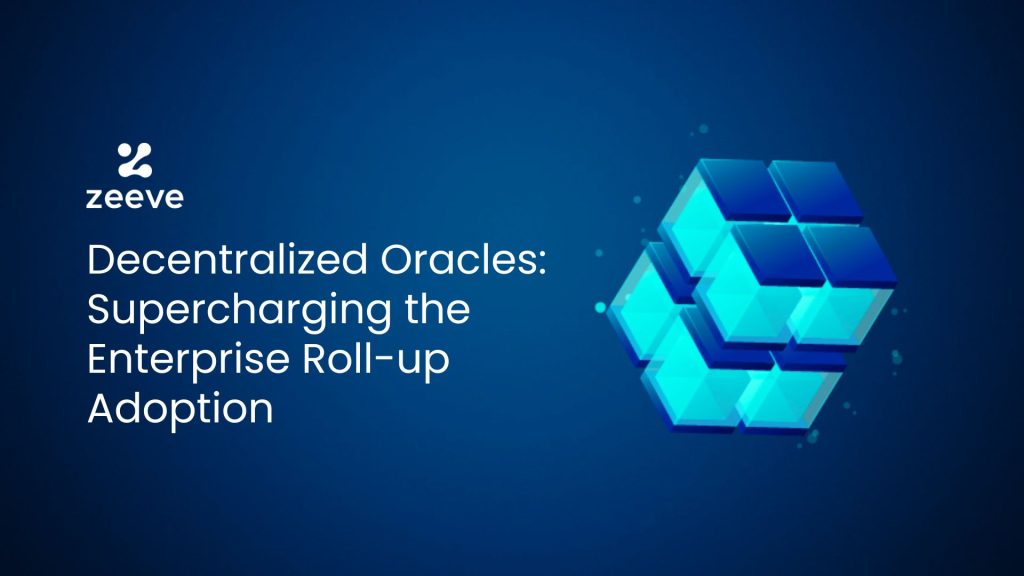 zeeve

Decentralized Oracles: Supercharging the Enterprise Roll-up Adoption